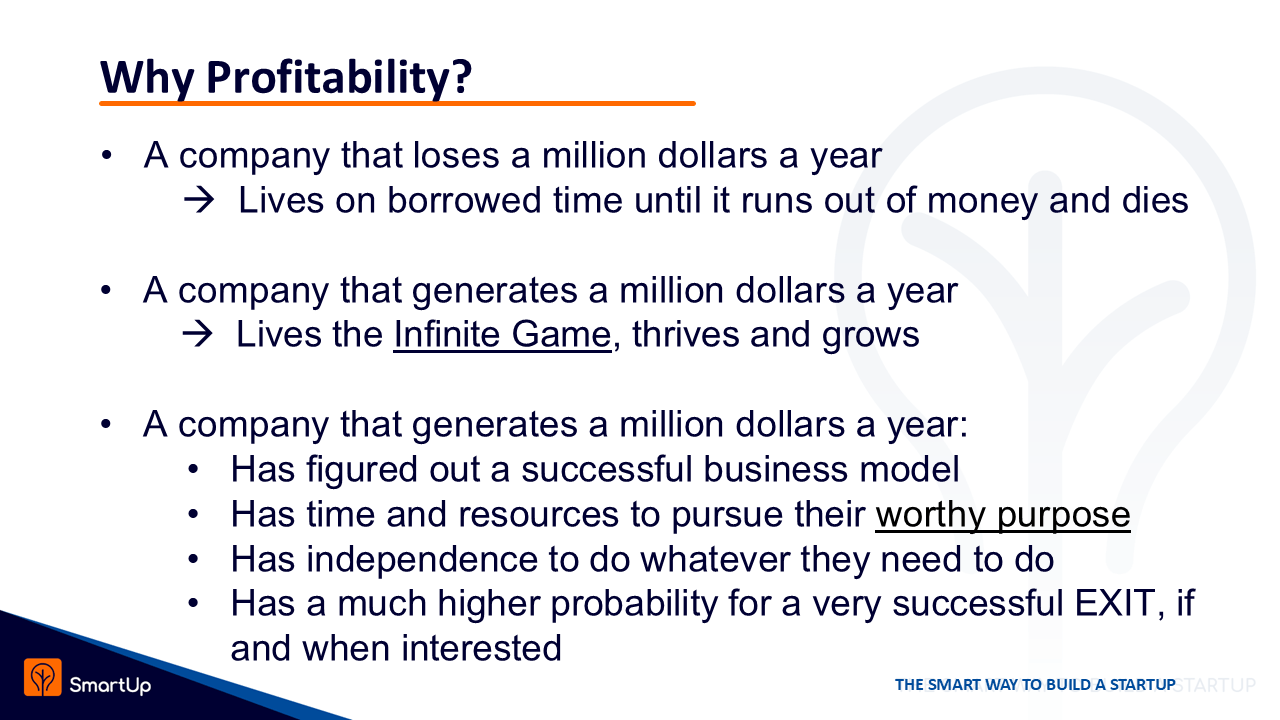 Why Profitability?

• A company that loses a million dollars a year
→ Lives on borrowed time until it runs out of money and dies

• A company that generates a million dollars a year
→ Lives the Infinite Game, thrives and grows

• A company that generates a million dollars a year:
• Has figured out a successful business model
• Has time and resources to pursue their worthy purpose
• Has independence to do whatever they need to do
• Has a much higher probability for a very successful EXIT, if and when interested

SmartUp

THE SMART WAY TO BUILD A STARTUP